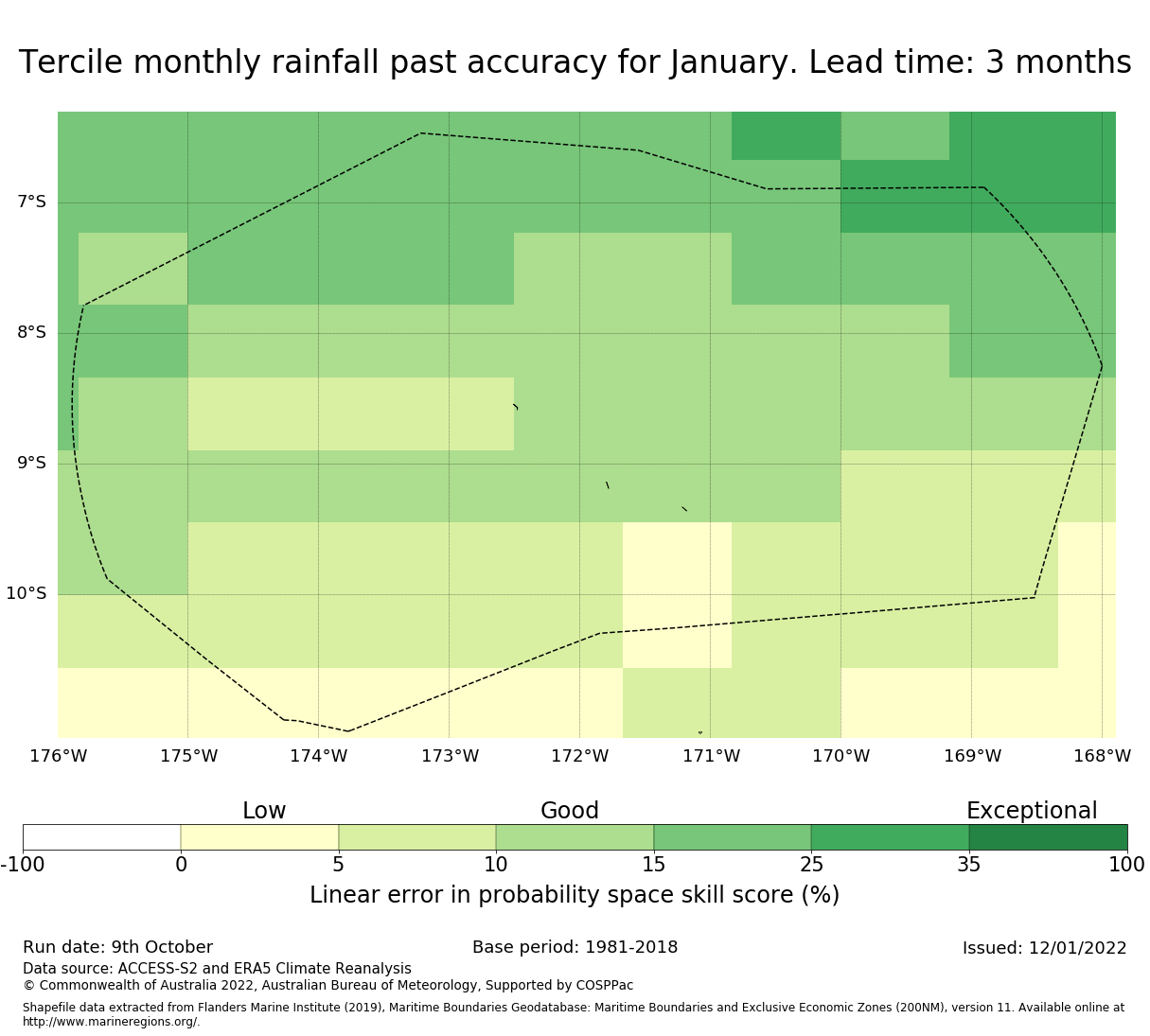 Tercile monthly rainfall past accuracy for January. Lead time: 3 months

7°S
8°S
9°S
10°S

176°W 175°W 174°W 173°W 172°W 171°W 170°W 169°W 168°W

Low Good Exceptional

-100 0 5 10 15 25 35 100

Linear error in probability space skill score (%)

Run date: 9th October
Base period: 1981-2018
Issued: 12/01/2022

Data source: ACCESS-S2 and ERA5 Climate Reanalysis
© Commonwealth of Australia 2022, Australian Bureau of Meteorology, Supported by COSPPac

Shapefile data extracted from Flanders Marine Institute (2019), Maritime Boundaries Geodatabase: Maritime Boundaries and Exclusive Economic Zones (200NM), version 11. Available online at http://www.marineregions.org/.